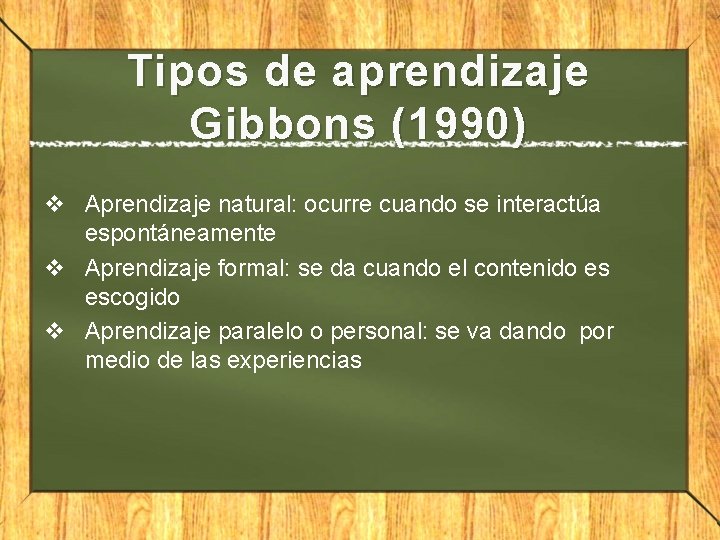 Tipos de aprendizaje Gibbons (1990)

❖ Aprendizaje natural: ocurre cuando se interactúa espontáneamente
❖ Aprendizaje formal: se da cuando el contenido es escogido
❖ Aprendizaje paralelo o personal: se va dando por medio de las experiencias